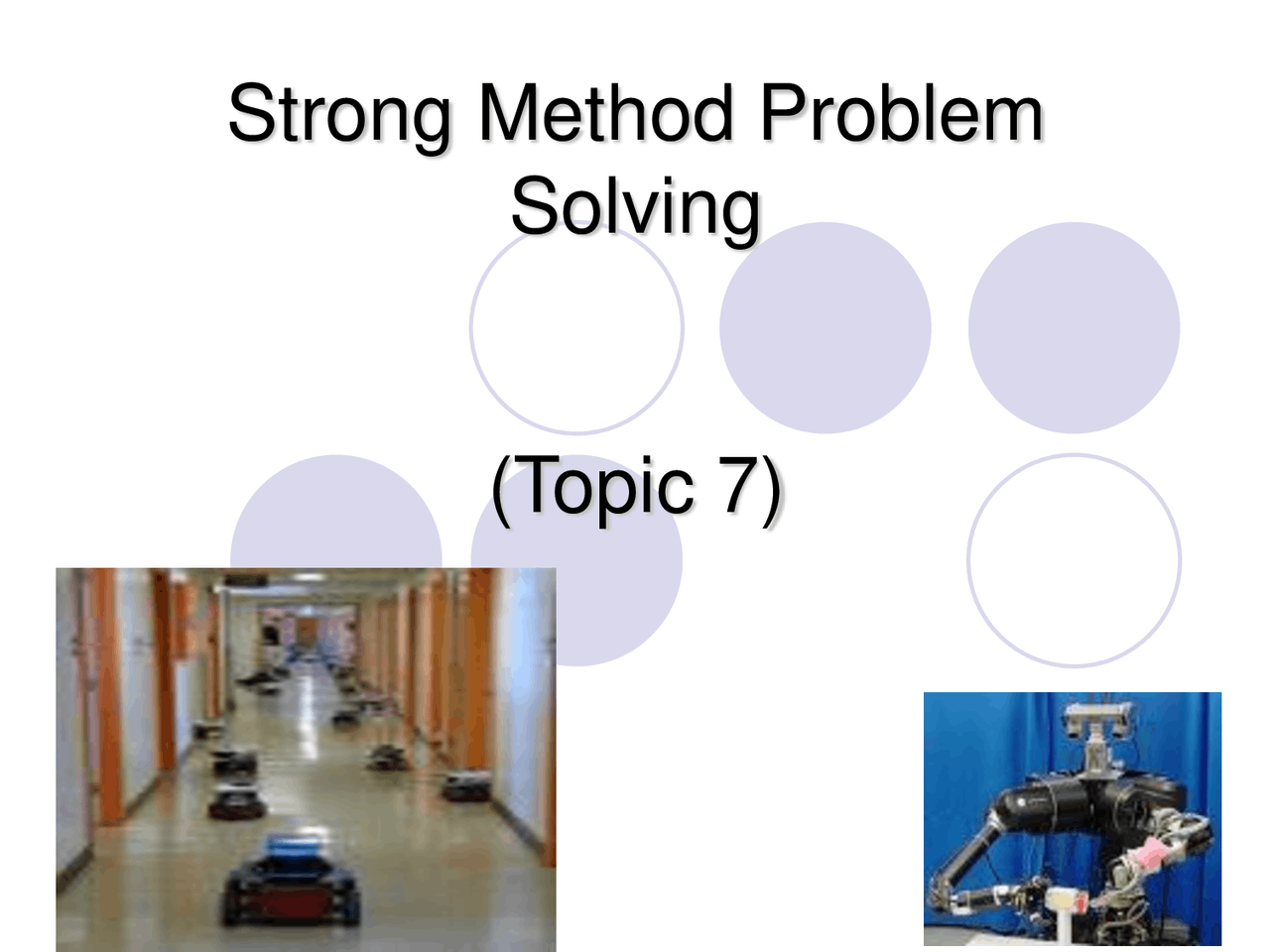 Strong Method Problem Solving

(Topic 7)